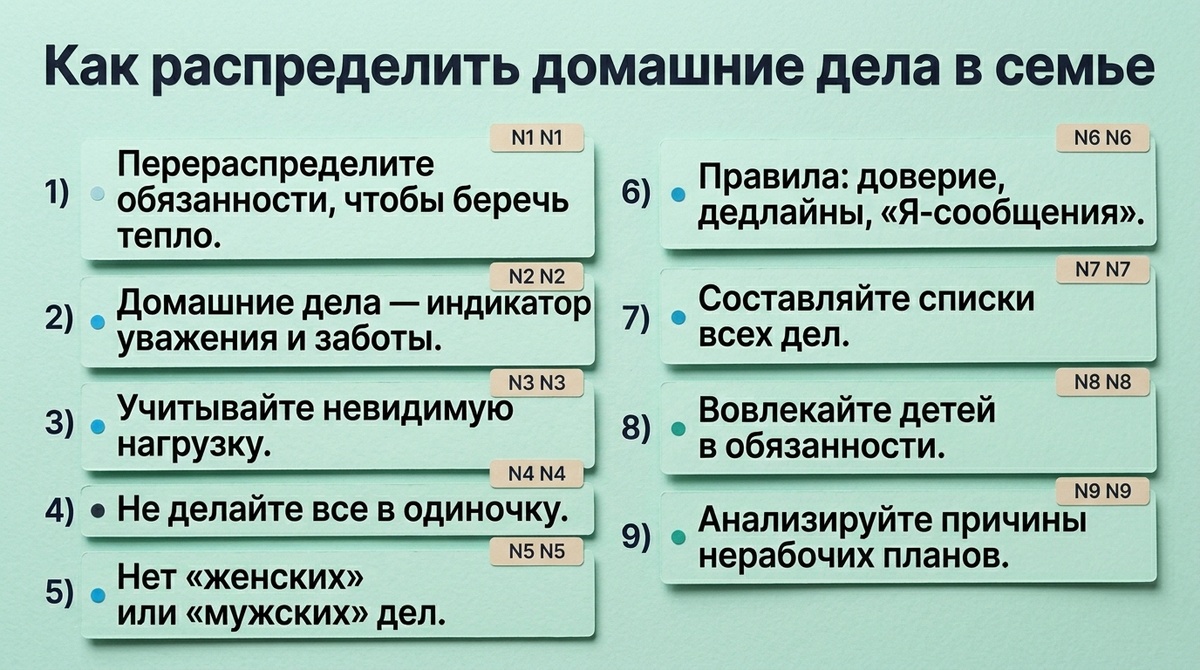 Как распределить домашние дела в семье

N1 N1
1) Перераспределите обязанности, чтобы беречь тепло.

N2 N2
2) Домашние дела — индикатор уважения и заботы.

N3 N3
3) Учитывайте невидимую нагрузку.

N4 N4
4) Не делайте все в одиночку.

N5 N5
5) Нет «женских» или «мужских» дел.

N6 N6
6) Правила: доверие, дедлайны, «Я-сообщения».

N7 N7
7) Составляйте списки всех дел.

N8 N8
8) Вовлекайте детей в обязанности.

N9 N9
9) Анализируйте причины нерабочих планов.